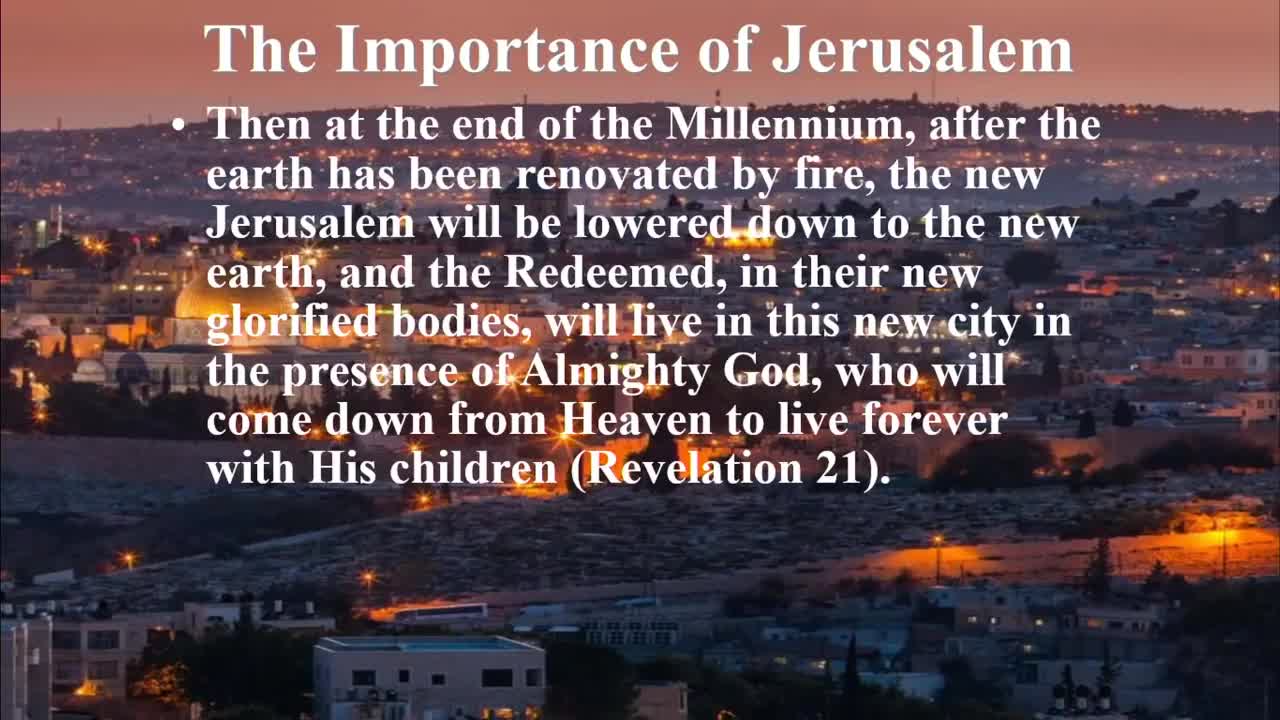 The Importance of Jerusalem

• Then at the end of the Millennium, after the earth has been renovated by fire, the new Jerusalem will be lowered down to the new earth, and the Redeemed, in their new glorified bodies, will live in this new city in the presence of Almighty God, who will come down from Heaven to live forever with His children (Revelation 21).